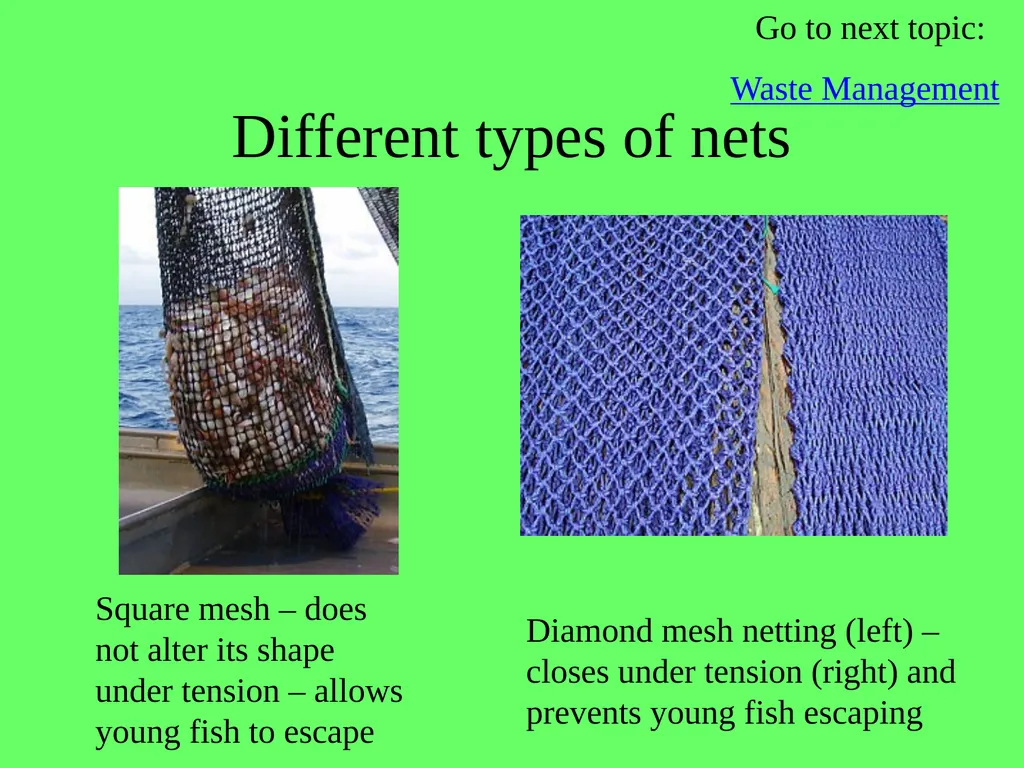 Go to next topic:

Waste Management

Different types of nets

Square mesh – does not alter its shape under tension – allows young fish to escape

Diamond mesh netting (left) – closes under tension (right) and prevents young fish escaping